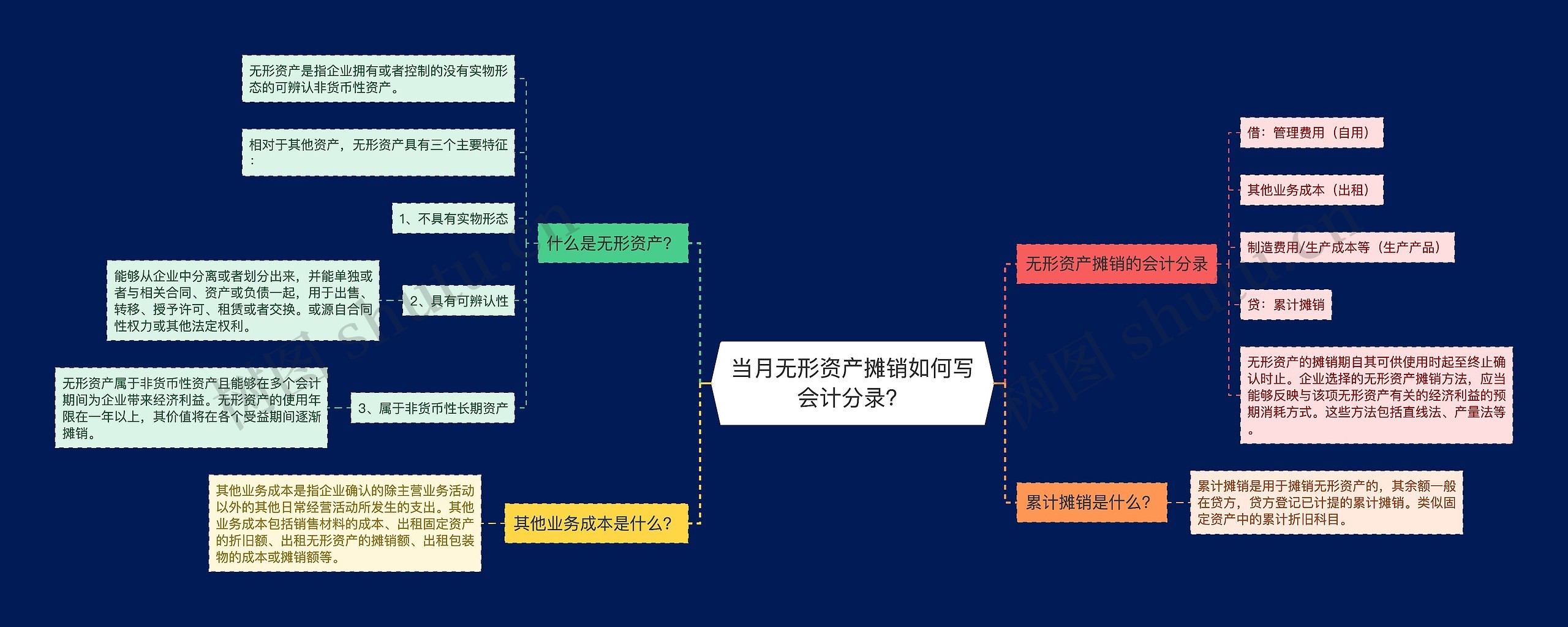 当月无形资产摊销如何写会计分录?

什么是无形资产?

无形资产是指企业拥有或者控制的没有实物形态的可辨认非货币性资产。

相对于其他资产，无形资产具有三个主要特征：

1、不具有实物形态

2、具有可辨认性

能够从企业中分离或者划分出来，并能单独或者与相关合同、资产或负债一起，用于出售、转移、授予许可、租赁或者交换。或源自合同性权力或其他法定权利。

3、属于非货币性长期资产

无形资产属于非货币性资产且能够在多个会计期间为企业带来经济利益。无形资产的使用年限在一年以上，其价值将在各个受益期间逐渐摊销。

其他业务成本是什么?

其他业务成本是指企业确认的除主营业务活动以外的其他日常经营活动所发生的支出。其他业务成本包括销售材料的成本、出租固定资产的折旧额、出租无形资产的摊销额、出租包装物的成本或摊销额等。

无形资产摊销的会计分录

借：管理费用（自用）

其他业务成本（出租）

制造费用/生产成本等（生产产品）

贷：累计摊销

无形资产的摊销期自其可供使用时起至终止确认时止。企业选择的无形资产摊销方法，应当能够反映与该项无形资产有关的经济利益的预期消耗方式。这些方法包括直线法、产量法等。

累计摊销是什么?

累计摊销是用于摊销无形资产的，其余额一般在贷方，贷方登记已计提的累计摊销。类似固定资产中的累计折旧科目。

树图 shutu.cn

树图 shutu.cn